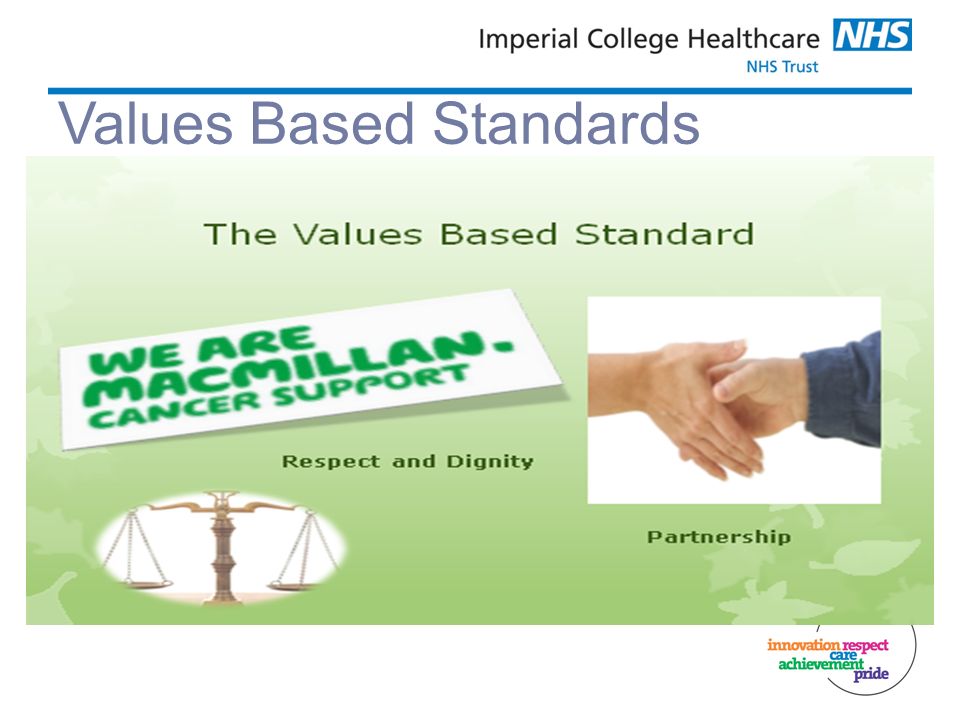 Imperial College Healthcare NHS
NHS Trust

Values Based Standards

The Values Based Standard

WE ARE MACMILLAN. CANCER SUPPORT

Respect and Dignity

Partnership

innovation respect care achievement pride